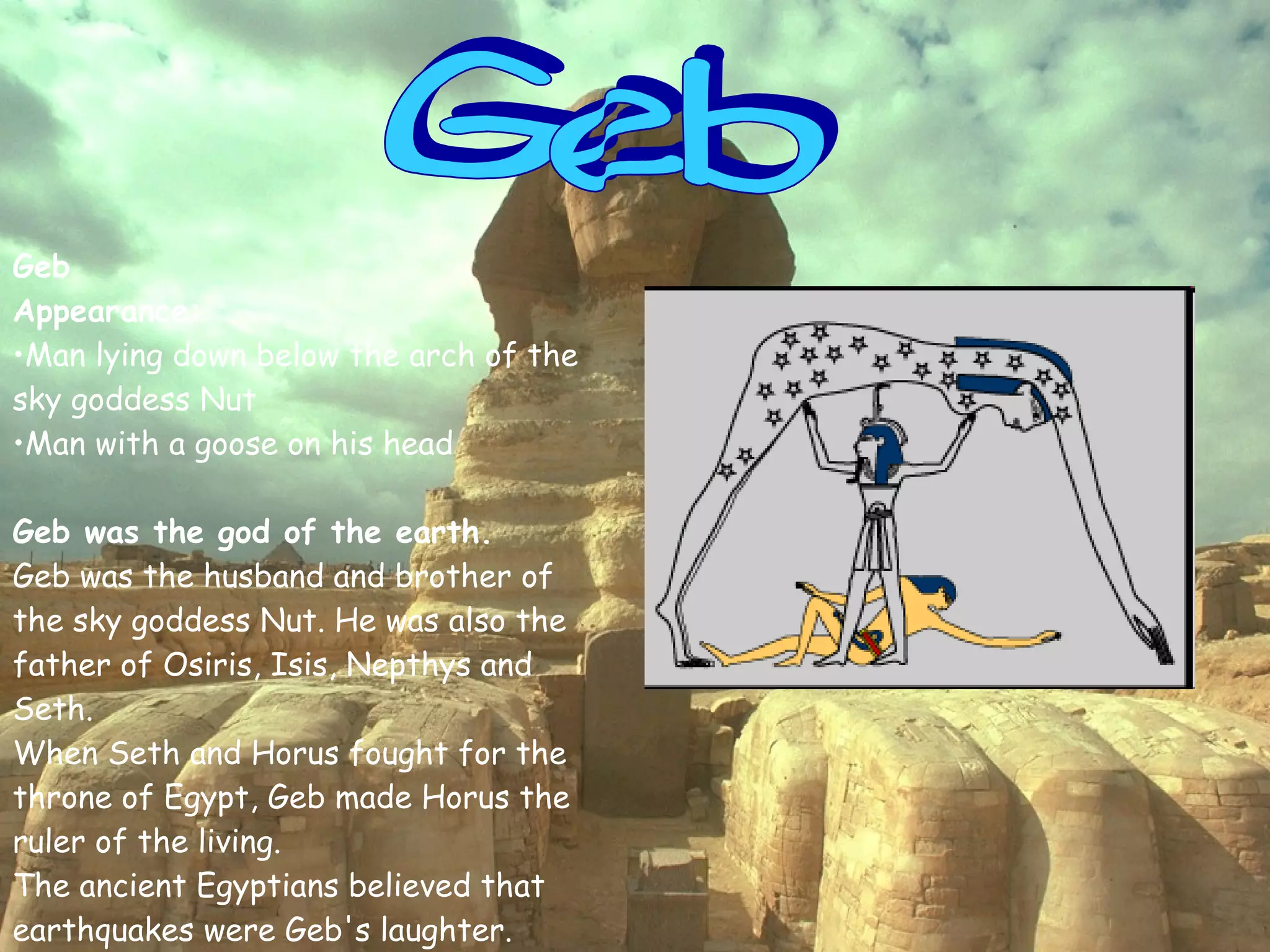 Geb

Geb
Appearance:
•Man lying down below the arch of the sky goddess Nut
•Man with a goose on his head

Geb was the god of the earth.
Geb was the husband and brother of the sky goddess Nut. He was also the father of Osiris, Isis, Nepthys and Seth.
When Seth and Horus fought for the throne of Egypt, Geb made Horus the ruler of the living.
The ancient Egyptians believed that earthquakes were Geb's laughter.